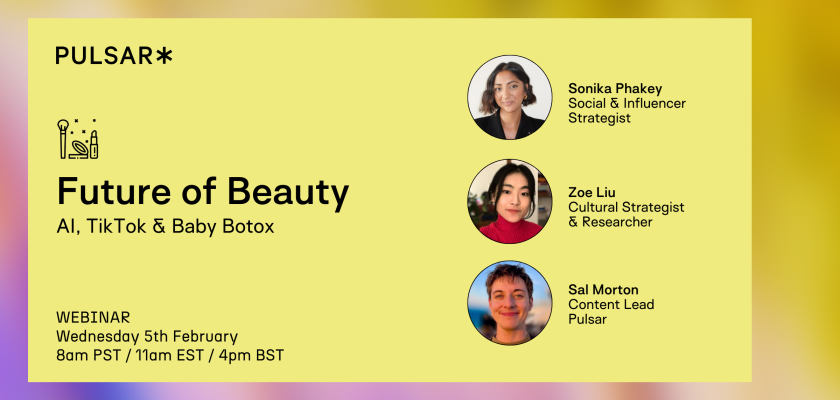 PULSAR*

Future of Beauty
AI, TikTok & Baby Botox

WEBINAR
Wednesday 5th February
8am PST / 11am EST / 4pm BST

Sonika Phakey
Social & Influencer Strategist

Zoe Liu
Cultural Strategist & Researcher

Sal Morton
Content Lead Pulsar